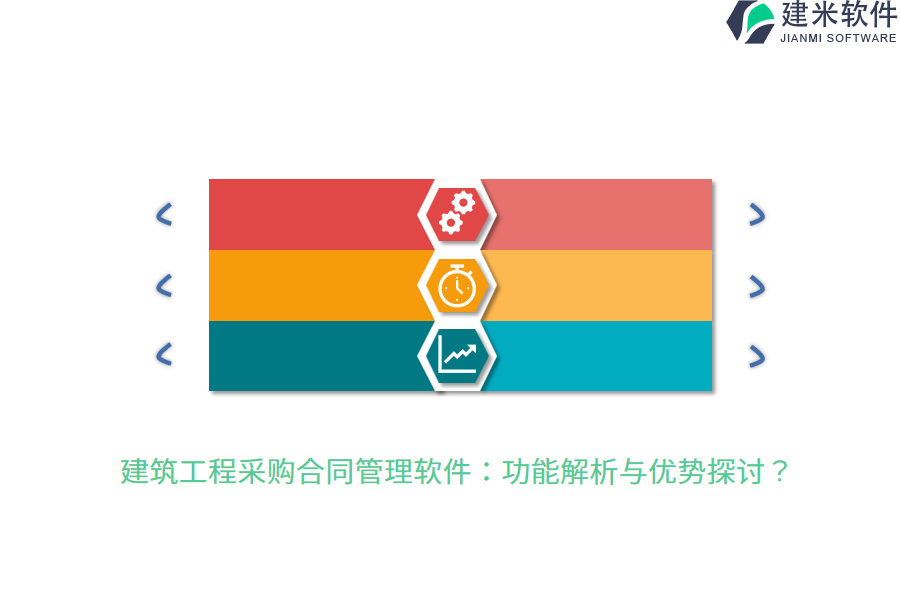 建米软件
JIANMI SOFTWARE

建筑工程采购合同管理软件：功能解析与优势探讨？